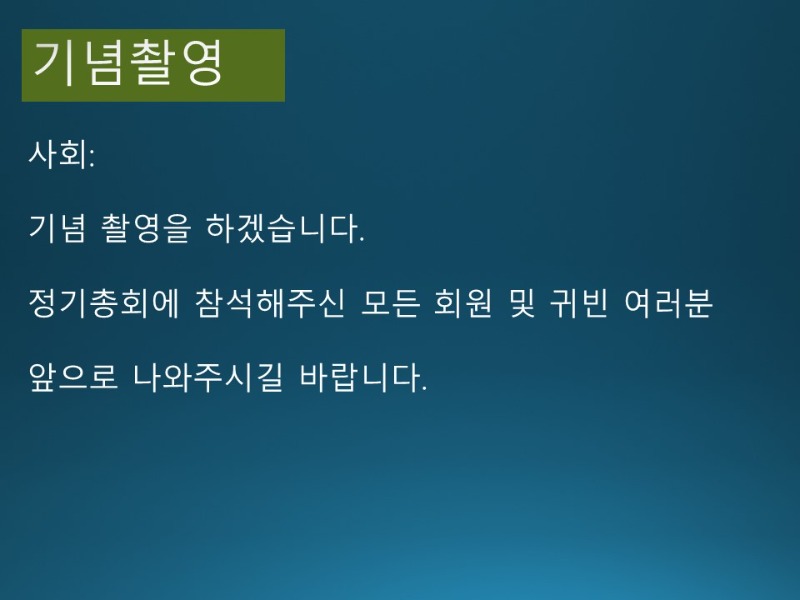 기념촬영

사회:

기념 촬영을 하겠습니다.

정기총회에 참석해주신 모든 회원 및 귀빈 여러분

앞으로 나와주시길 바랍니다.